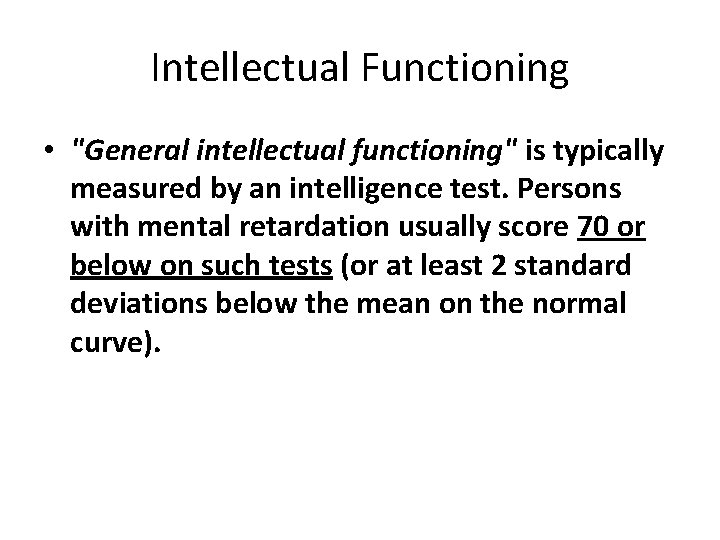 Intellectual Functioning

• "General intellectual functioning" is typically measured by an intelligence test. Persons with mental retardation usually score 70 or below on such tests (or at least 2 standard deviations below the mean on the normal curve).